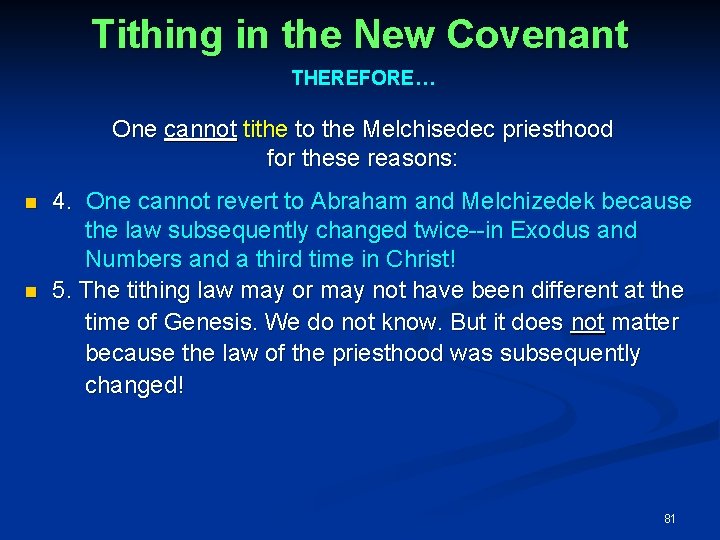 Tithing in the New Covenant

THEREFORE…

One cannot tithe to the Melchisedec priesthood for these reasons:

4. One cannot revert to Abraham and Melchizedek because the law subsequently changed twice--in Exodus and Numbers and a third time in Christ!

5. The tithing law may or may not have been different at the time of Genesis. We do not know. But it does not matter because the law of the priesthood was subsequently changed!

81